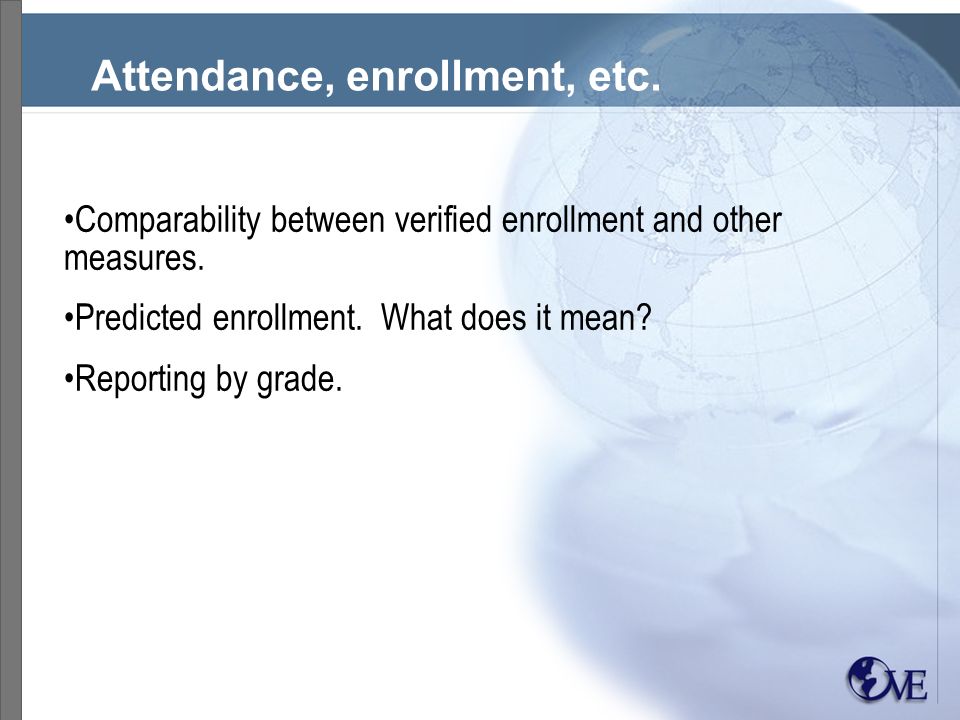 Attendance, enrollment, etc.

•Comparability between verified enrollment and other measures.

•Predicted enrollment. What does it mean?

•Reporting by grade.

VE